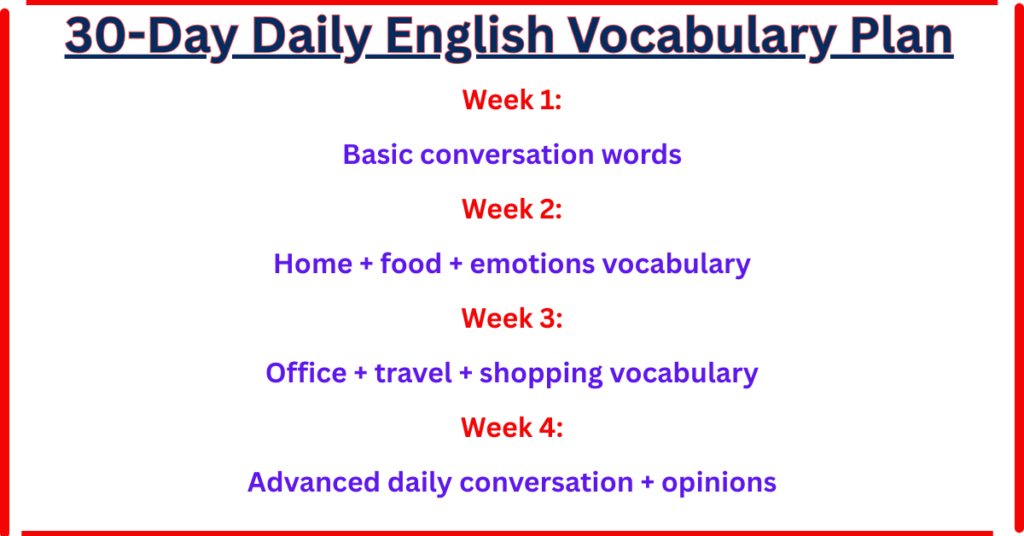 30-Day Daily English Vocabulary Plan

Week 1:

Basic conversation words

Week 2:

Home + food + emotions vocabulary

Week 3:

Office + travel + shopping vocabulary

Week 4:

Advanced daily conversation + opinions